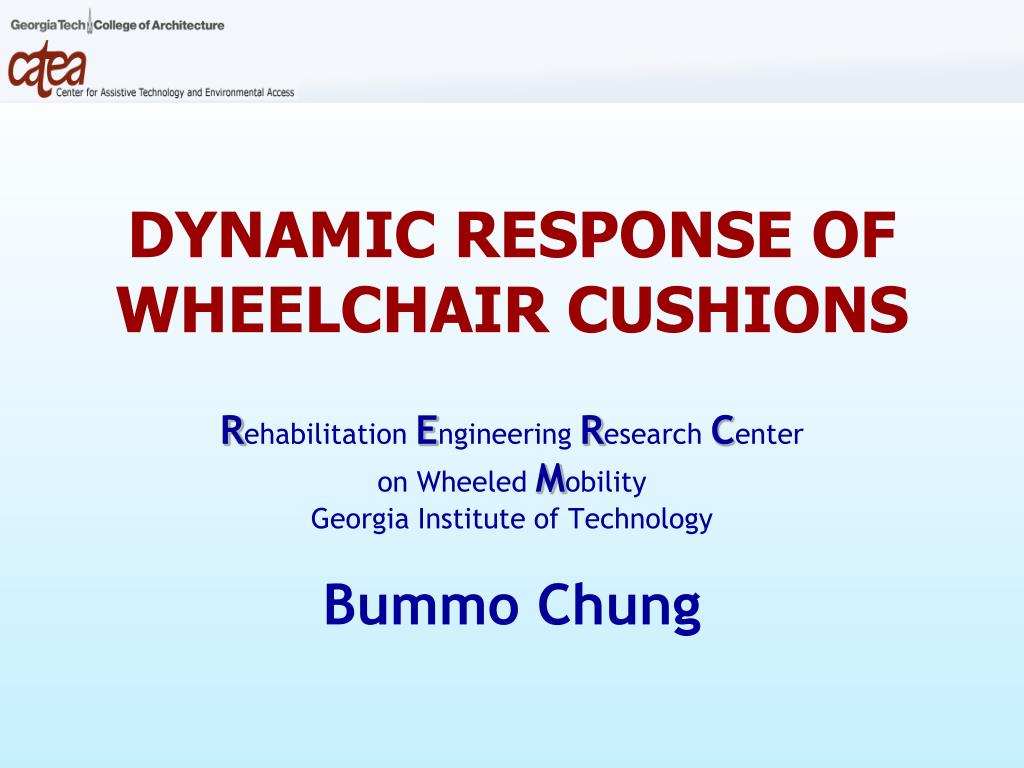 GeorgiaTech College of Architecture

catea
Center for Assistive Technology and Environmental Access

DYNAMIC RESPONSE OF WHEELCHAIR CUSHIONS

Rehabilitation Engineering Research Center on Wheeled Mobility
Georgia Institute of Technology

Bummo Chung